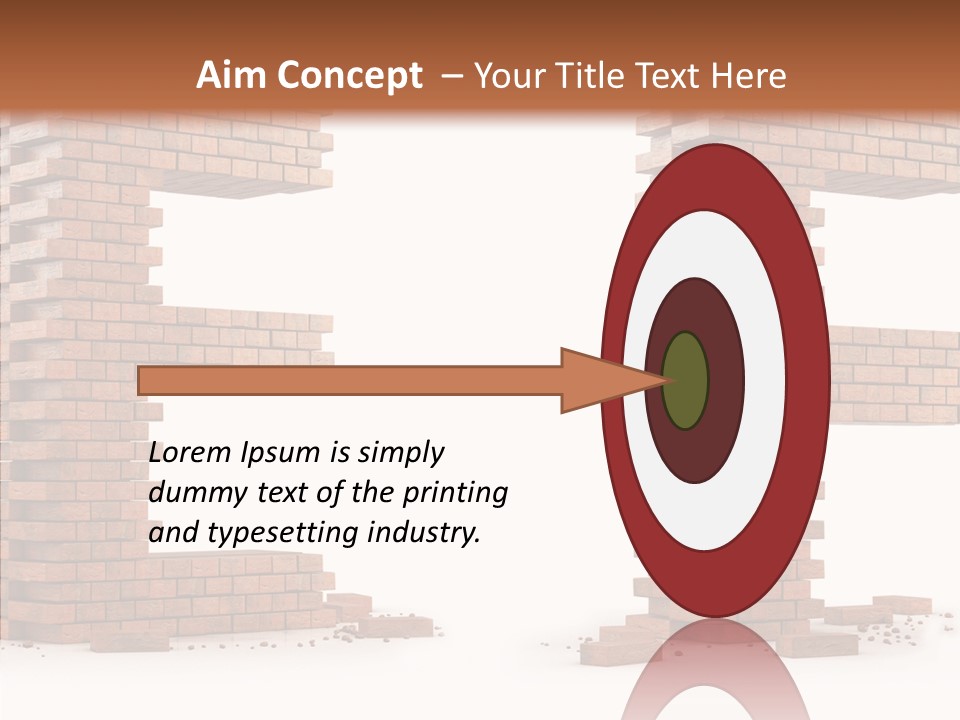 Aim Concept – Your Title Text Here

Lorem Ipsum is simply dummy text of the printing and typesetting industry.